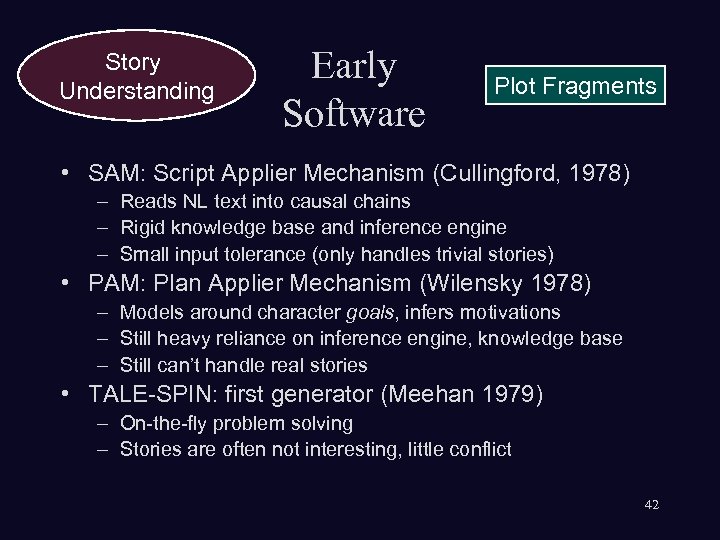 Story Understanding

Early Software

Plot Fragments

• SAM: Script Applier Mechanism (Cullingford, 1978)
– Reads NL text into causal chains
– Rigid knowledge base and inference engine
– Small input tolerance (only handles trivial stories)
• PAM: Plan Applier Mechanism (Wilensky 1978)
– Models around character goals, infers motivations
– Still heavy reliance on inference engine, knowledge base
– Still can't handle real stories
• TALE-SPIN: first generator (Meehan 1979)
– On-the-fly problem solving
– Stories are often not interesting, little conflict

42